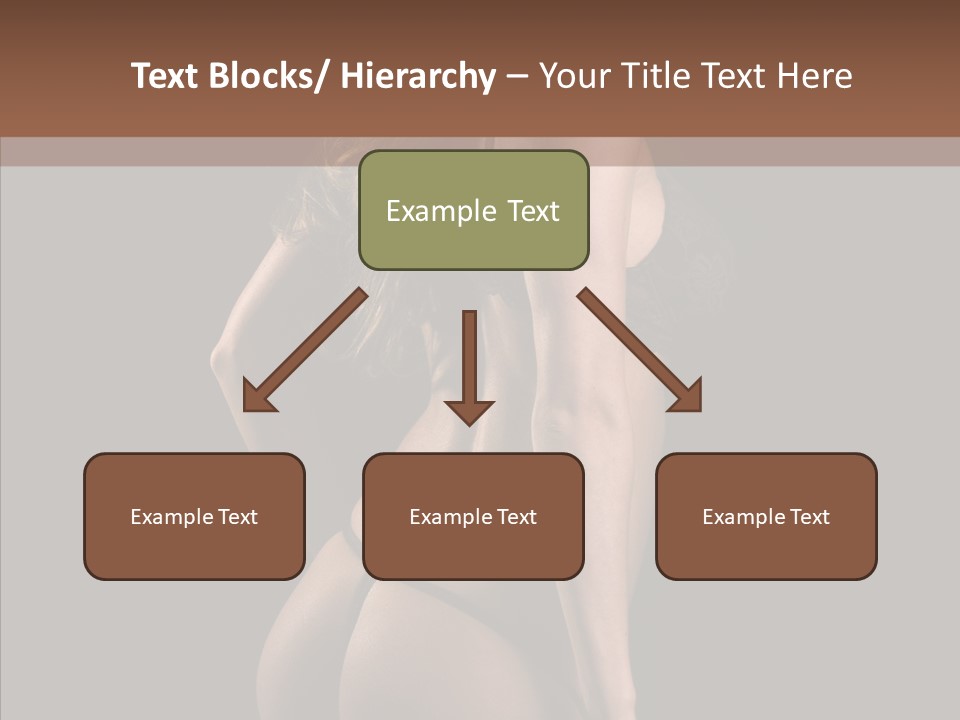 Text Blocks/ Hierarchy – Your Title Text Here

Example Text

Example Text

Example Text

Example Text